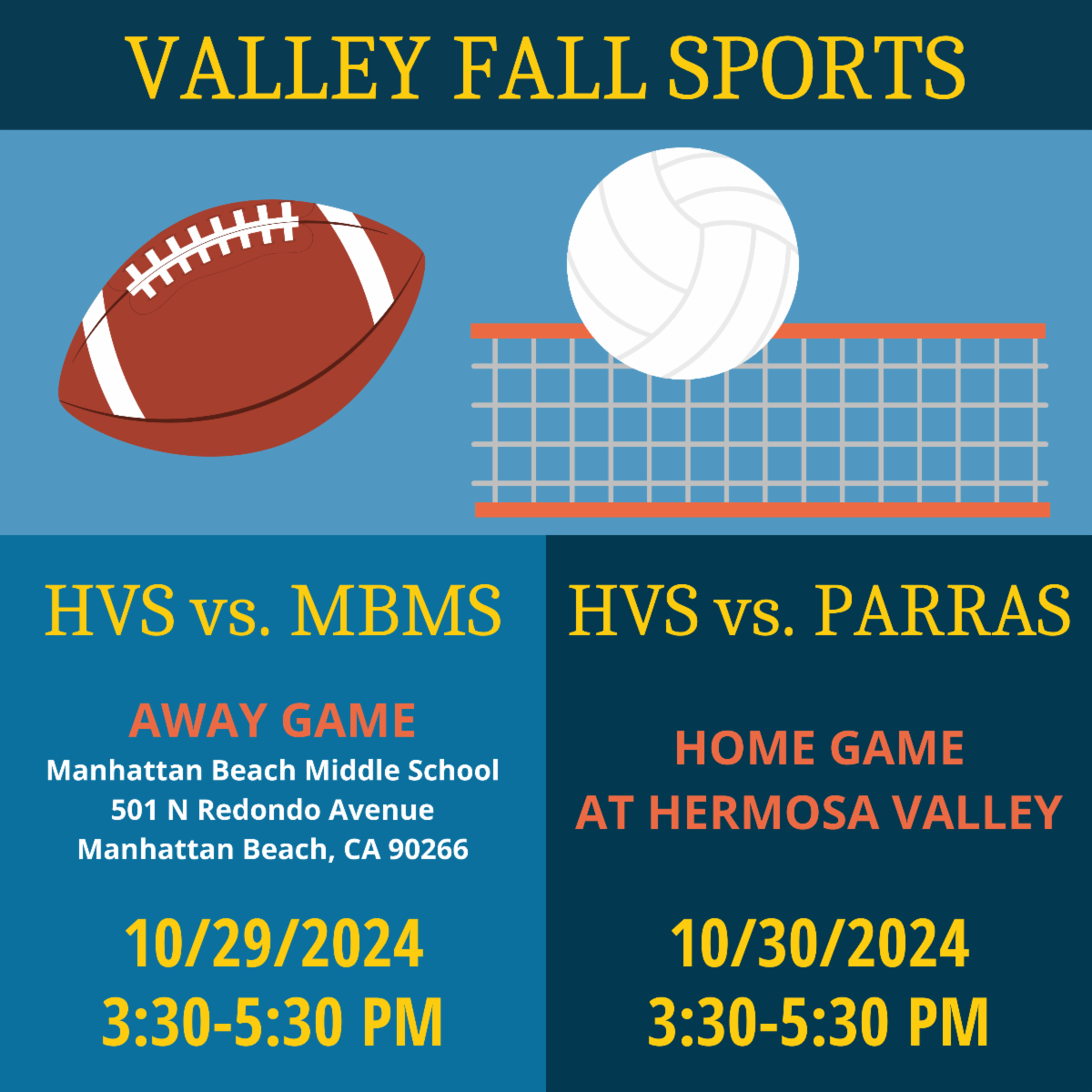 VALLEY FALL SPORTS

HVS vs. MBMS

AWAY GAME
Manhattan Beach Middle School
501 N Redondo Avenue
Manhattan Beach, CA 90266

10/29/2024
3:30-5:30 PM

HVS vs. PARRAS

HOME GAME
AT HERMOSA VALLEY

10/30/2024
3:30-5:30 PM